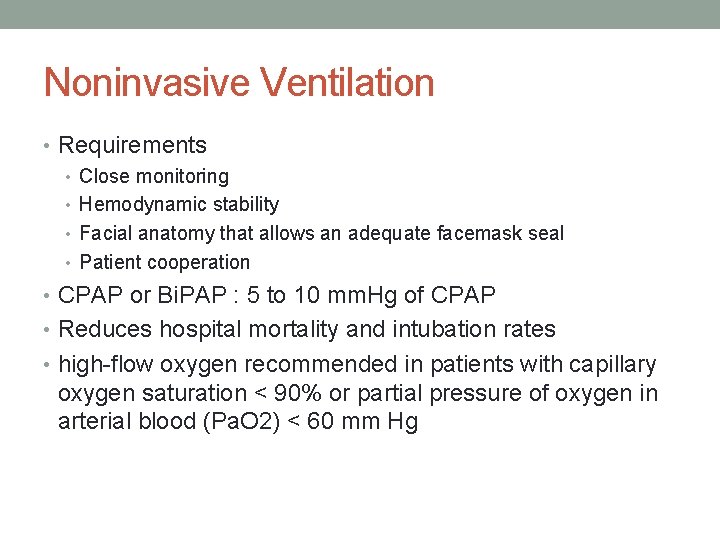 Noninvasive Ventilation

• Requirements
  • Close monitoring
  • Hemodynamic stability
  • Facial anatomy that allows an adequate facemask seal
  • Patient cooperation
• CPAP or BiPAP : 5 to 10 mmHg of CPAP
• Reduces hospital mortality and intubation rates
• high-flow oxygen recommended in patients with capillary oxygen saturation < 90% or partial pressure of oxygen in arterial blood (PaO2) < 60 mm Hg